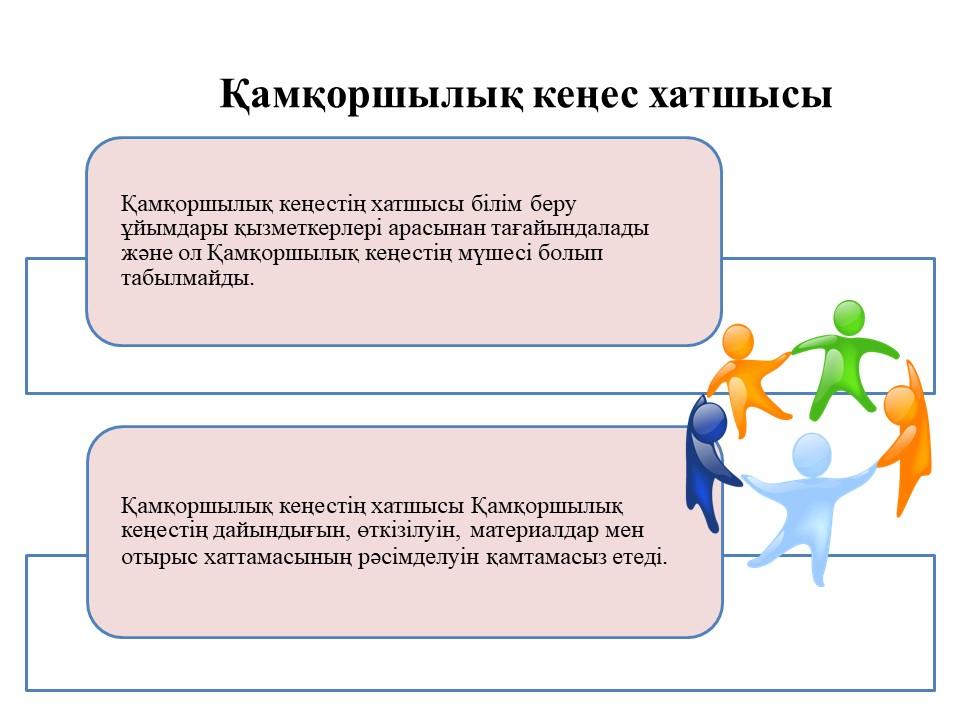 Қамқоршылық кеңес хатшысы

Қамқоршылық кеңестің хатшысы білім беру ұйымдары қызметкерлері арасынан тағайындалады және ол Қамқоршылық кеңестің мүшесі болып табылмайды.

Қамқоршылық кеңестің хатшысы Қамқоршылық кеңестің дайындығын, өткізілуін, материалдар мен отырыс хаттамасының рәсімделуін қамтамасыз етеді.